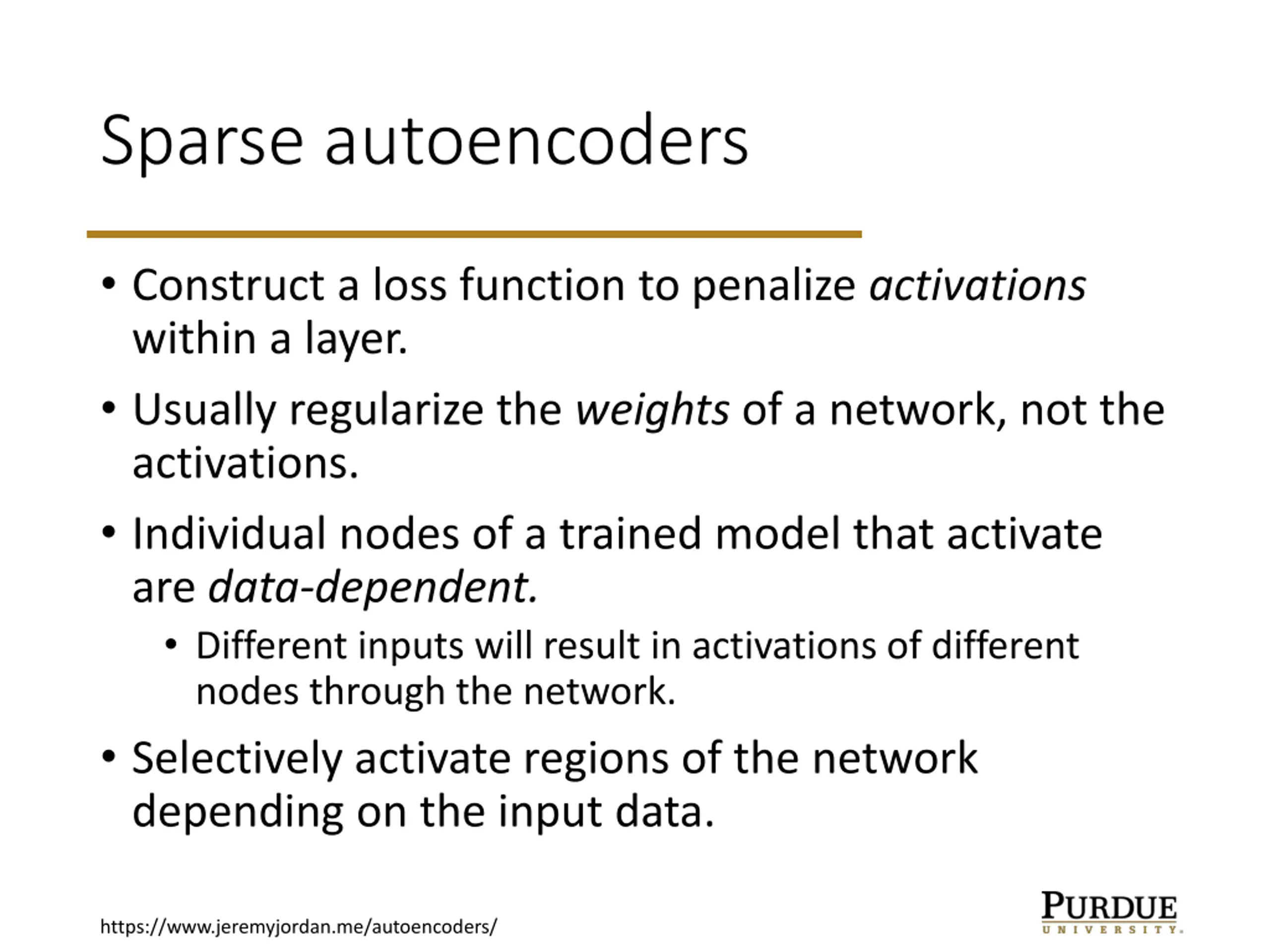 Sparse autoencoders

• Construct a loss function to penalize activations within a layer.

• Usually regularize the weights of a network, not the activations.

• Individual nodes of a trained model that activate are data-dependent.

  • Different inputs will result in activations of different nodes through the network.

• Selectively activate regions of the network depending on the input data.

https://www.jeremyjordan.me/autoencoders/

PURDUE
UNIVERSITY.